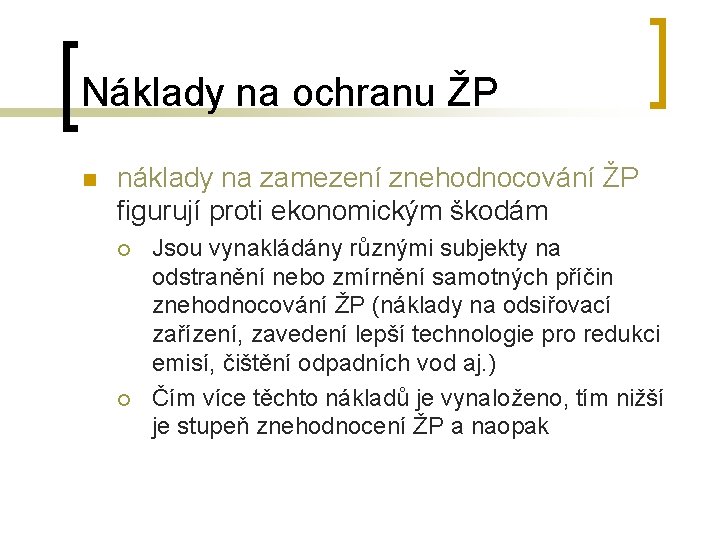 Náklady na ochranu ŽP

náklady na zamezení znehodnocování ŽP figurují proti ekonomickým škodám

Jsou vynakládány různými subjekty na odstranění nebo zmírnění samotných příčin znehodnocování ŽP (náklady na odsiřovací zařízení, zavedení lepší technologie pro redukci emisí, čištění odpadních vod aj.)

Čím více těchto nákladů je vynaloženo, tím nižší je stupeň znehodnocení ŽP a naopak